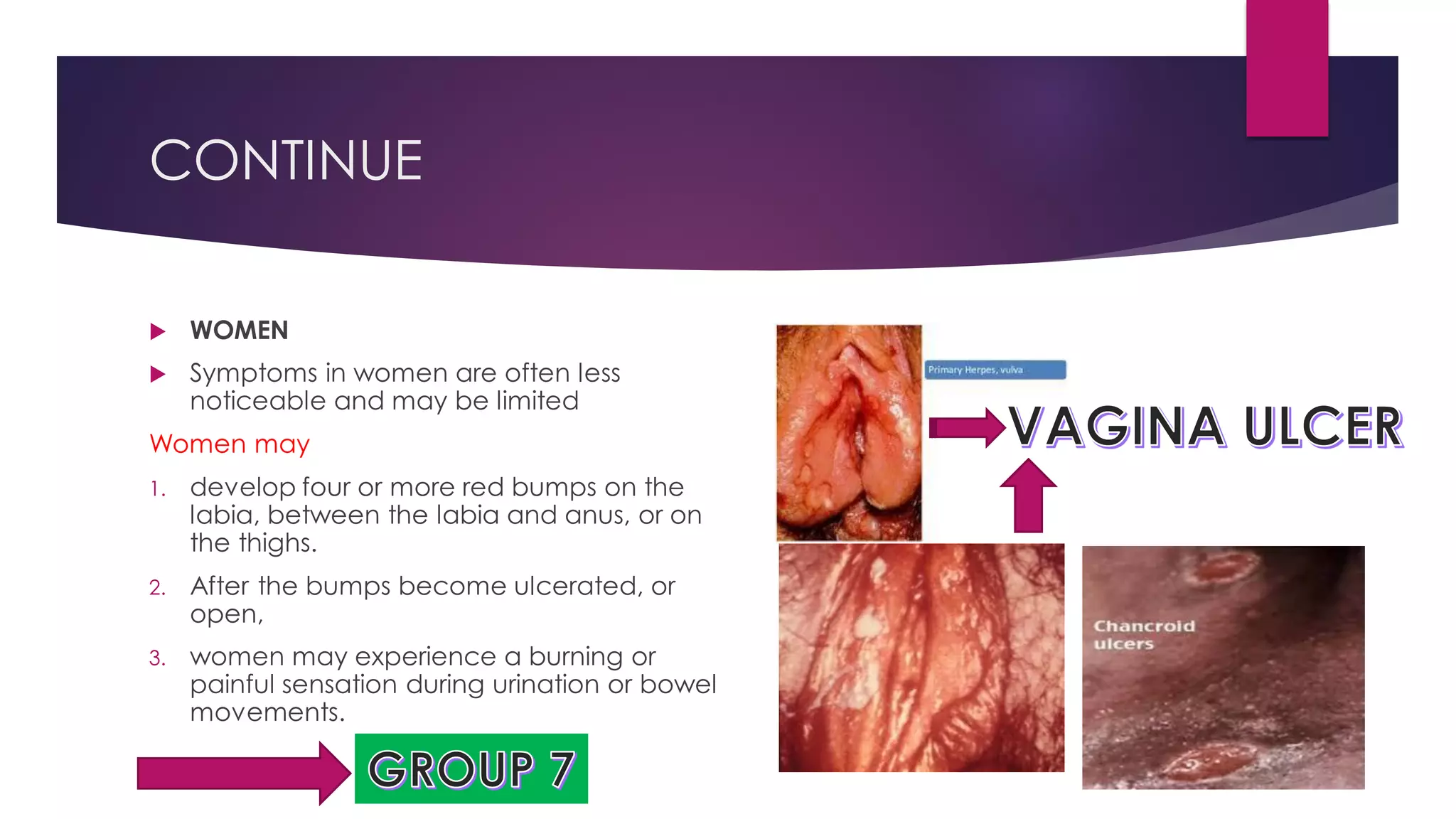 CONTINUE

WOMEN

Symptoms in women are often less noticeable and may be limited

Women may

1. develop four or more red bumps on the labia, between the labia and anus, or on the thighs.
2. After the bumps become ulcerated, or open,
3. women may experience a burning or painful sensation during urination or bowel movements.

GROUP 7

Primary Herpes, vulva

VAGINA ULCER

Chancroid ulcers